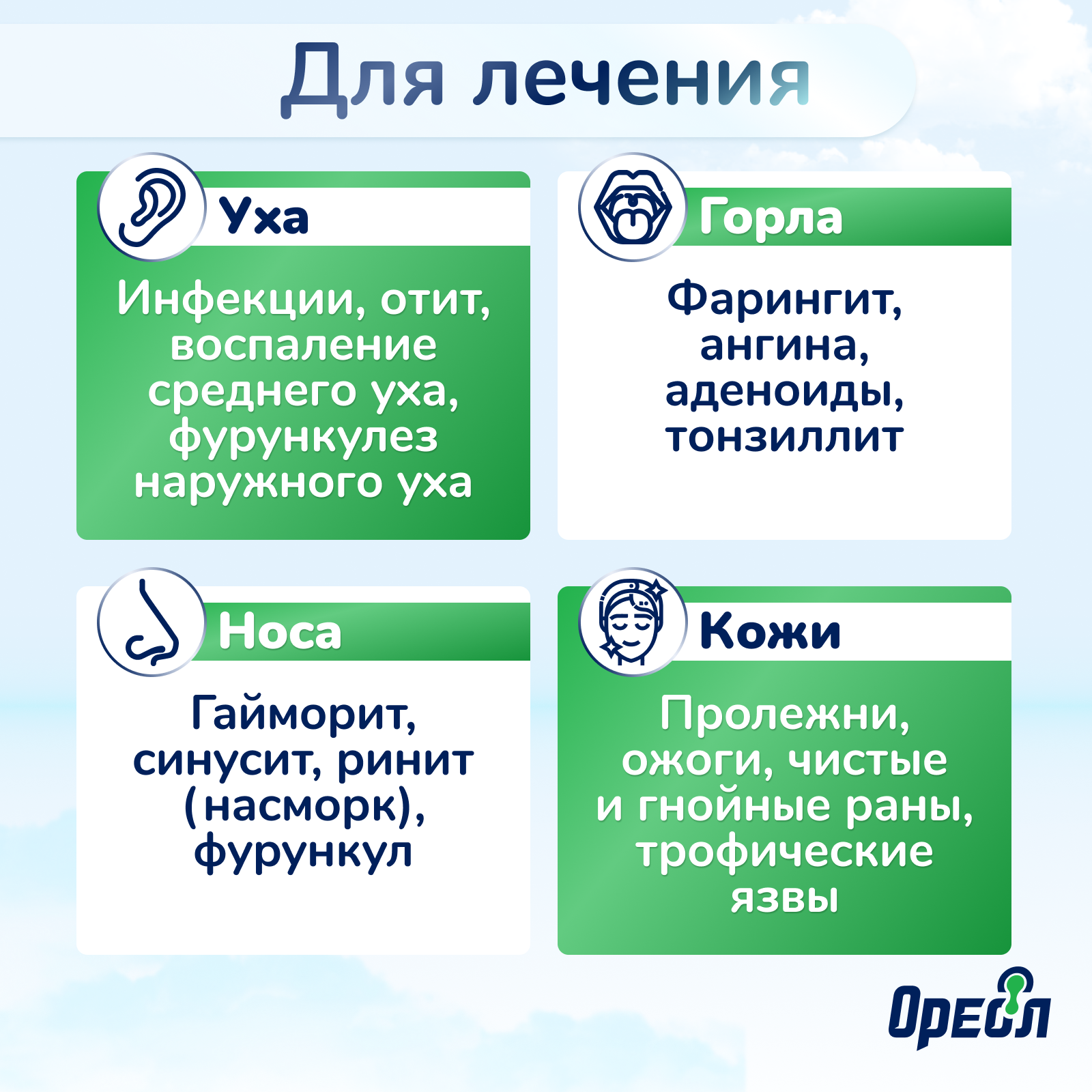 Для лечения

Уха

Инфекции, отит, воспаление среднего уха, фурункулез наружного уха

Горла

Фарингит, ангина, аденоиды, тонзиллит

Носа

Гайморит, синусит, ринит (насморк), фурункул

Кожи

Пролежни, ожоги, чистые и гнойные раны, трофические язвы

Ореол